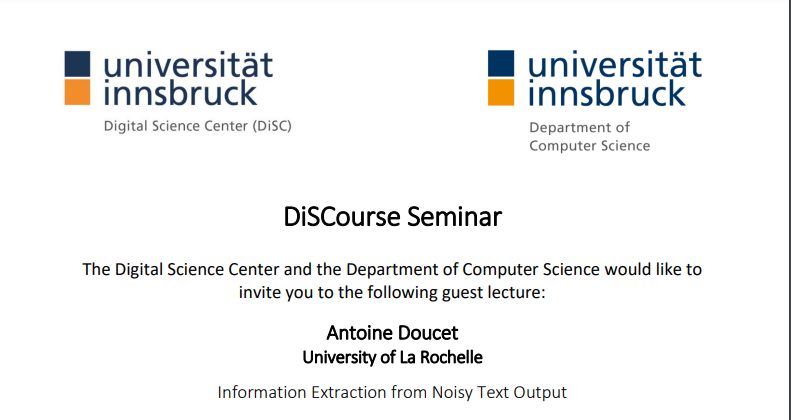 universität
innsbruck
Digital Science Center (DiSC)

universität
innsbruck
Department of
Computer Science

DiSCourse Seminar

The Digital Science Center and the Department of Computer Science would like to invite you to the following guest lecture:

Antoine Doucet
University of La Rochelle

Information Extraction from Noisy Text Output